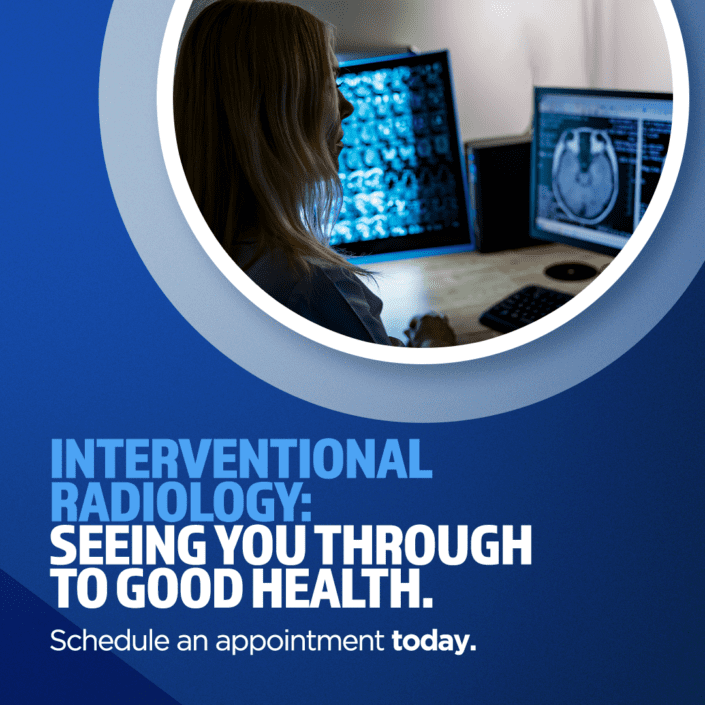 INTERVENTIONAL RADIOLOGY:
SEEING YOU THROUGH TO GOOD HEALTH.

Schedule an appointment today.